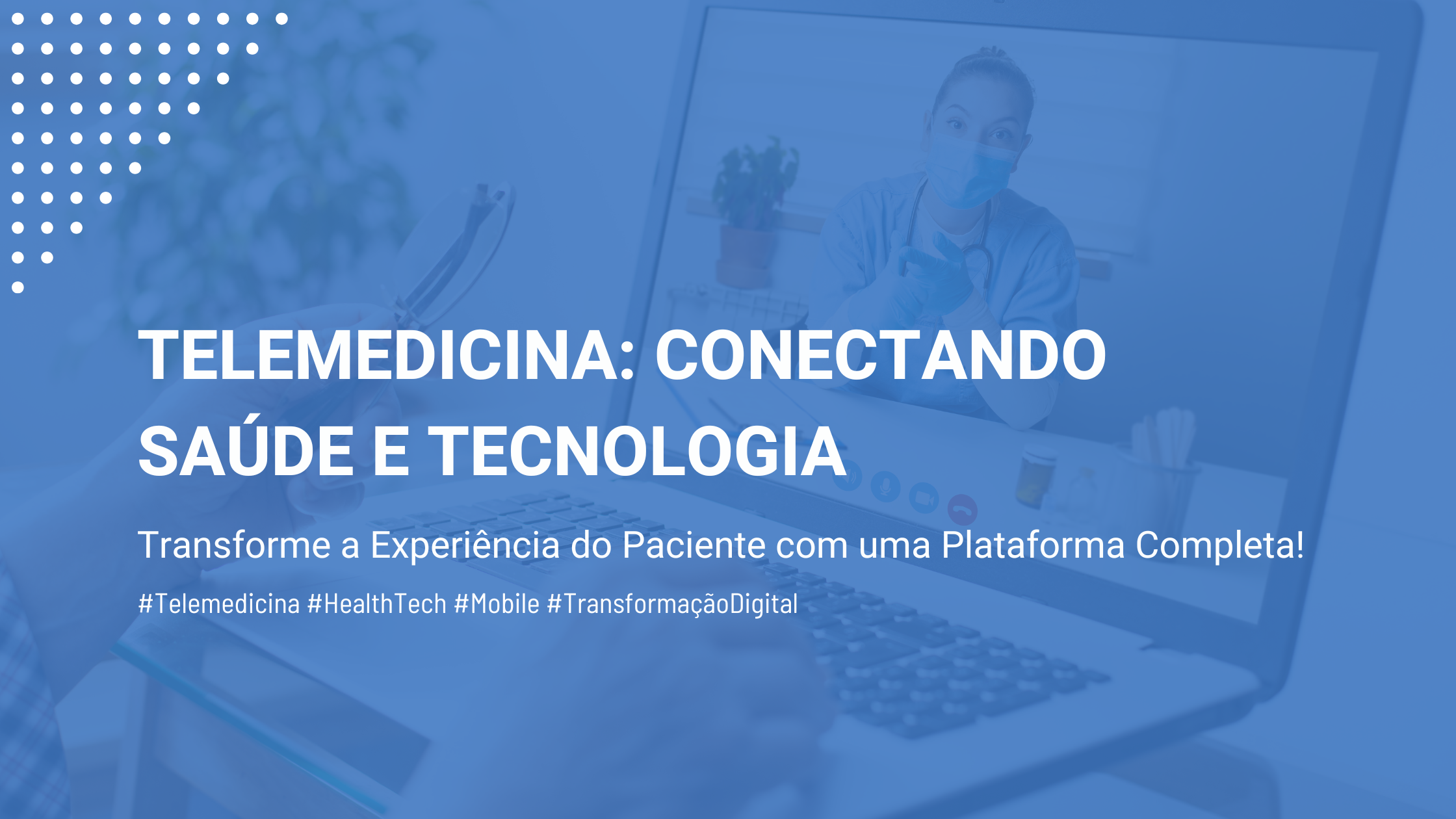 TELEMEDICINA: CONECTANDO SAÚDE E TECNOLOGIA

Transforme a Experiência do Paciente com uma Plataforma Completa!

#Telemedicina #HealthTech #Mobile #TransformaçãoDigital